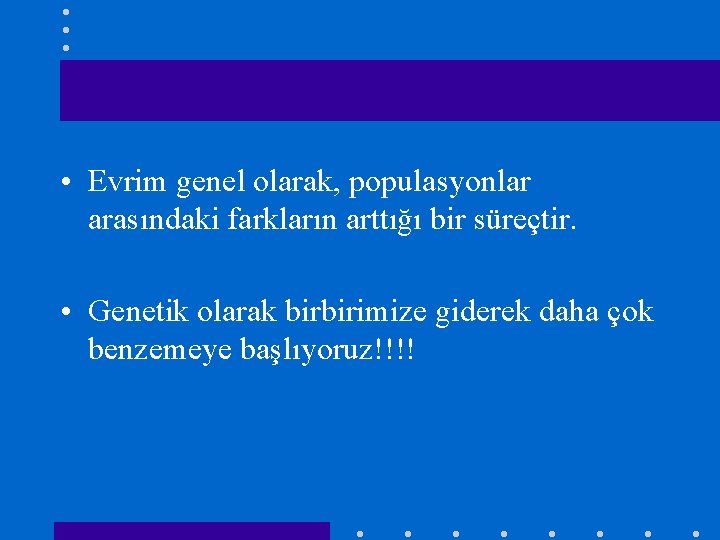 • Evrim genel olarak, populasyonlar arasındaki farkların arttığı bir süreçtir.

• Genetik olarak birbirimize giderek daha çok benzemeye başlıyoruz!!!!